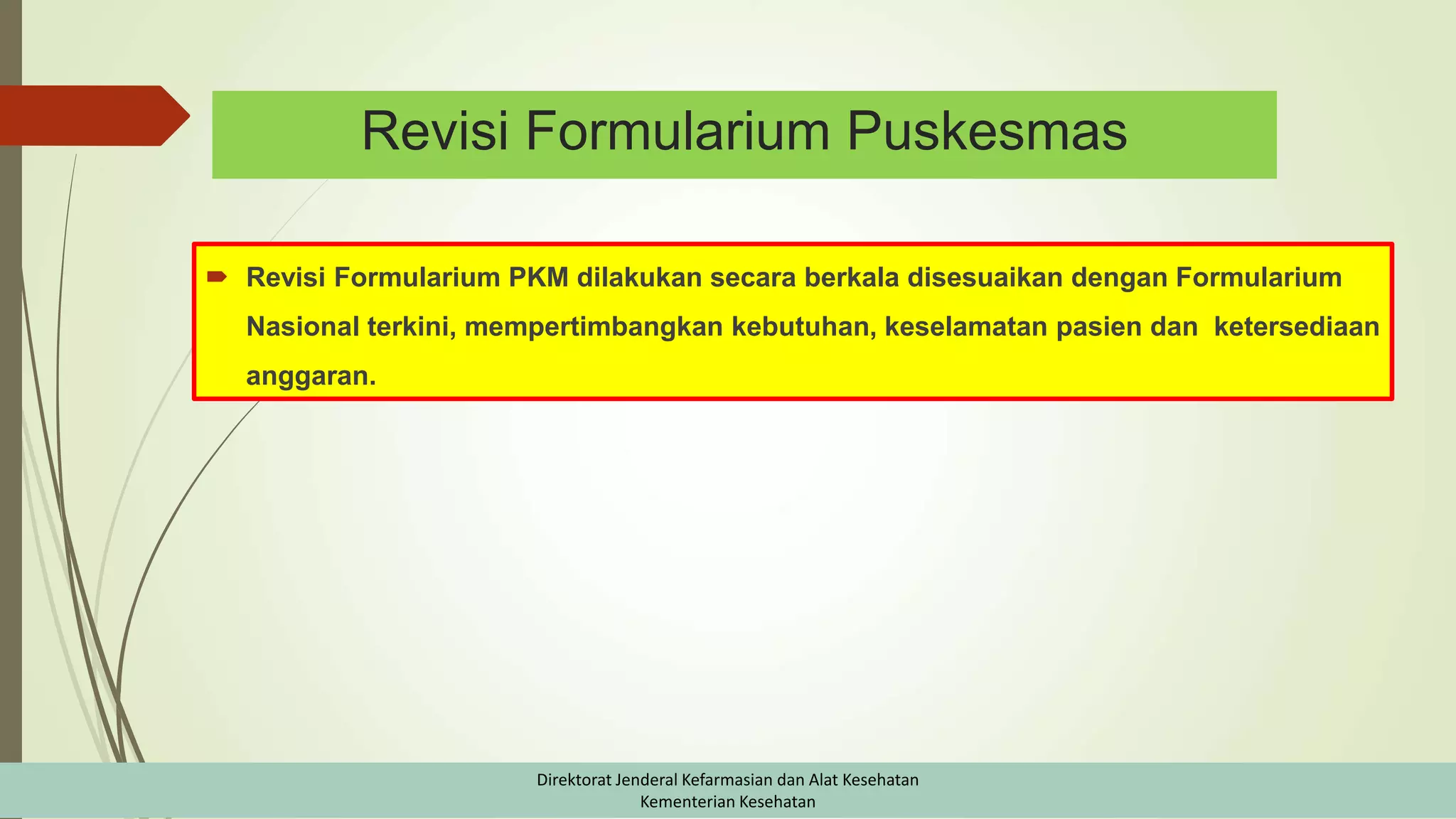 Revisi Formularium Puskesmas

Revisi Formularium PKM dilakukan secara berkala disesuaikan dengan Formularium Nasional terkini, mempertimbangkan kebutuhan, keselamatan pasien dan ketersediaan anggaran.

Direktorat Jenderal Kefarmasian dan Alat Kesehatan
Kementerian Kesehatan